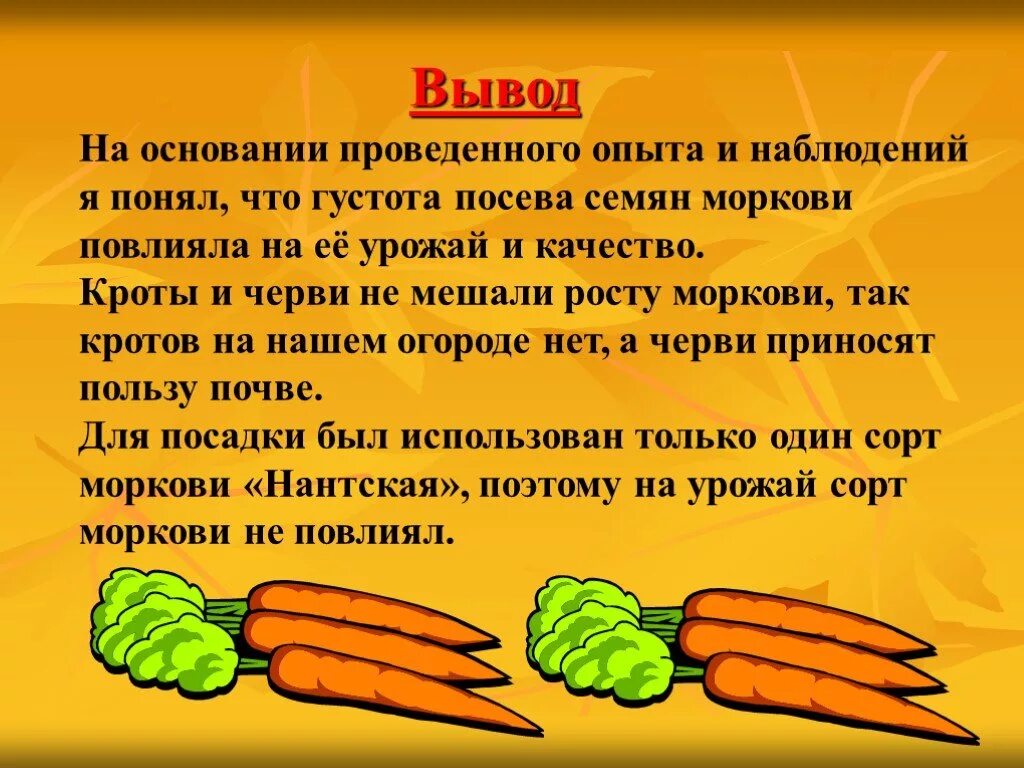 Вывод

На основании проведенного опыта и наблюдений я понял, что густота посева семян моркови повлияла на её урожай и качество.

Кроты и черви не мешали росту моркови, так кротов на нашем огороде нет, а черви приносят пользу почве.

Для посадки был использован только один сорт моркови «Нантская», поэтому на урожай сорт моркови не повлиял.